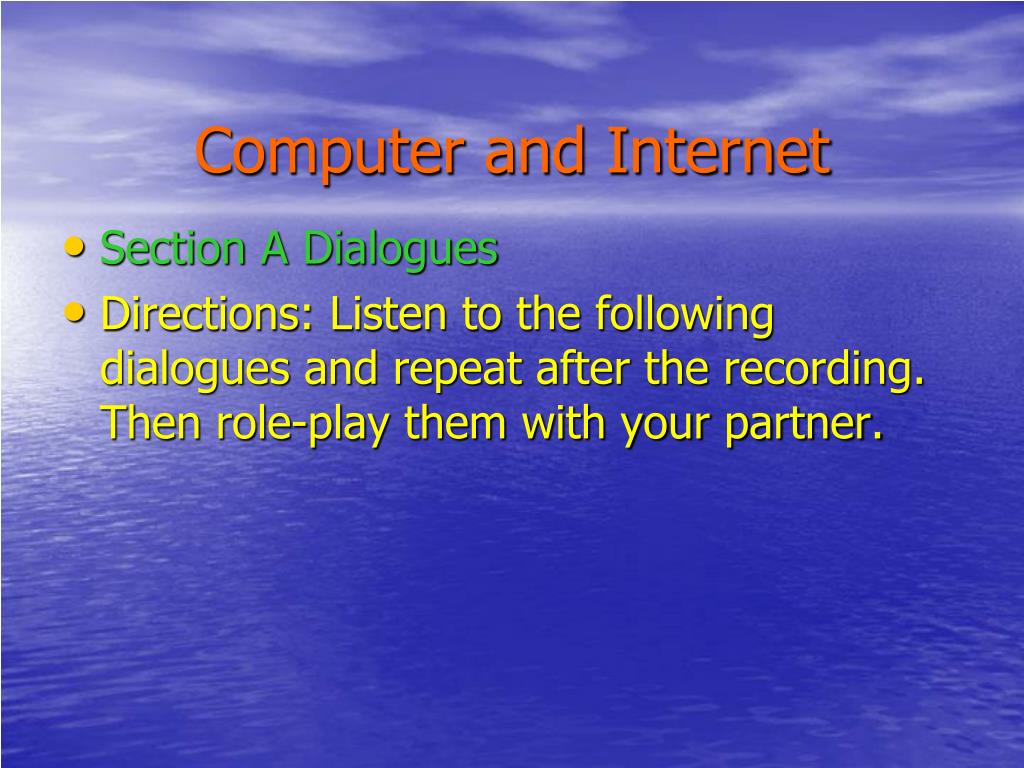 Computer and Internet

• Section A Dialogues
• Directions: Listen to the following dialogues and repeat after the recording. Then role-play them with your partner.